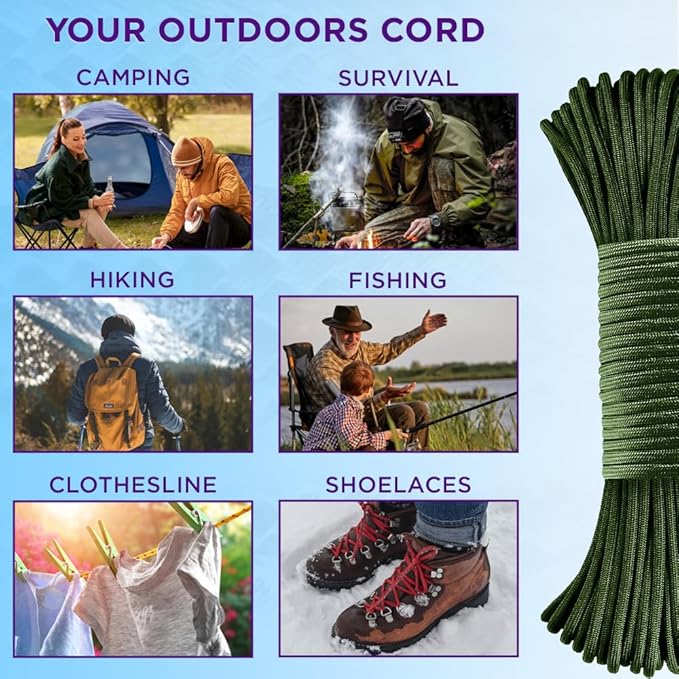 YOUR OUTDOORS CORD

CAMPING

SURVIVAL

HIKING

FISHING

CLOTHESLINE

SHOELACES